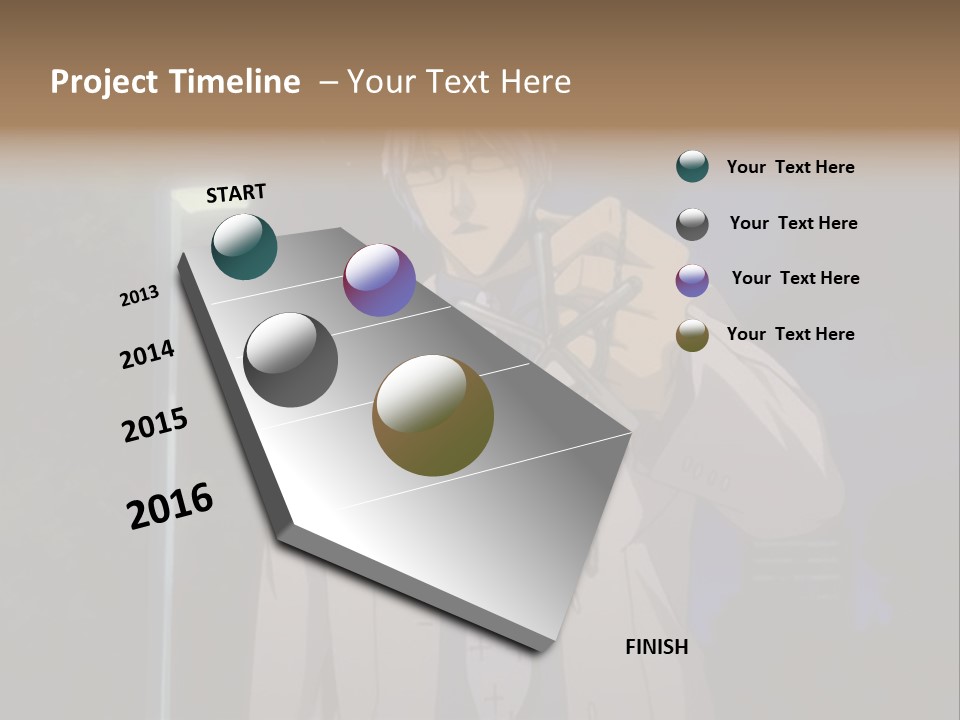 Project Timeline – Your Text Here

START

2013

2014

2015

2016

FINISH

Your Text Here

Your Text Here

Your Text Here

Your Text Here